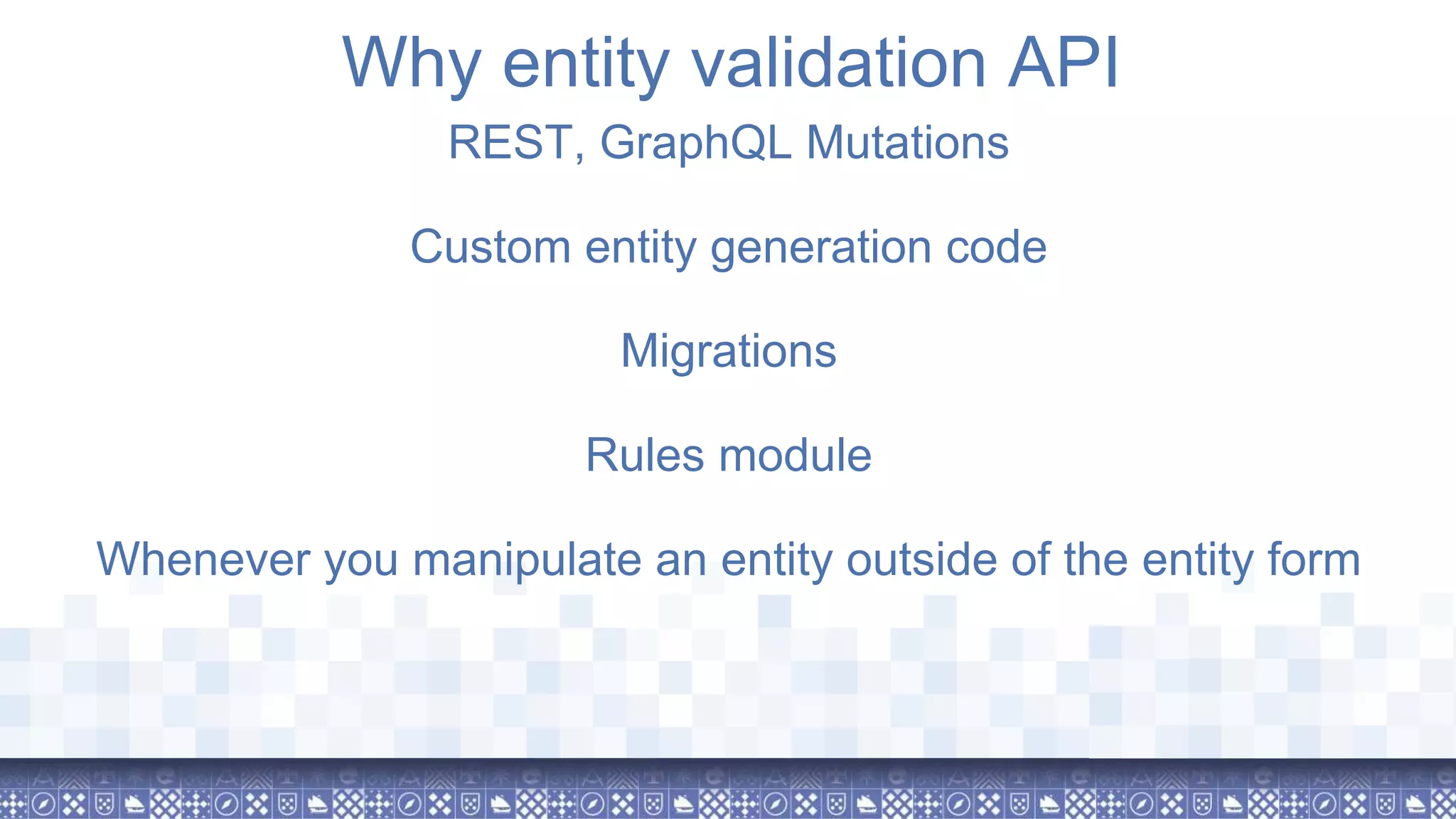 Why entity validation API

REST, GraphQL Mutations

Custom entity generation code

Migrations

Rules module

Whenever you manipulate an entity outside of the entity form